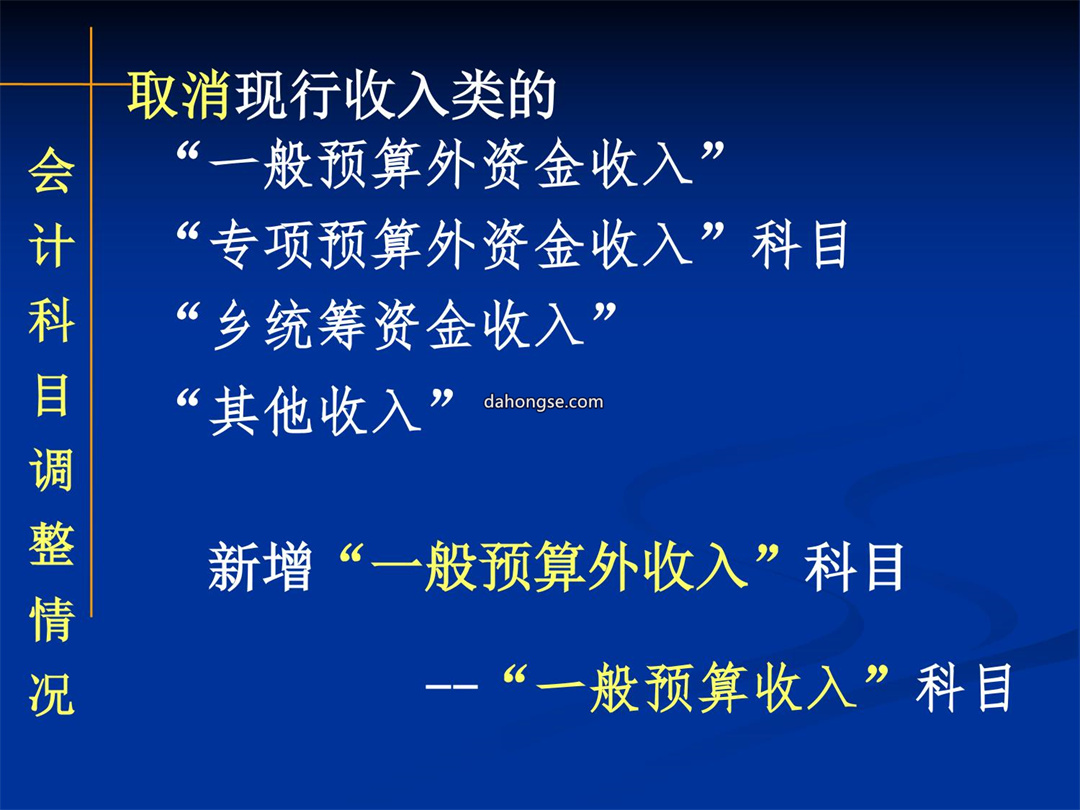 会计科目调整情况

取消现行收入类的
“一般预算外资金收入”
“专项预算外资金收入”科目
“乡统筹资金收入”
“其他收入” dahongse.com

新增“一般预算外收入”科目

--“一般预算收入”科目